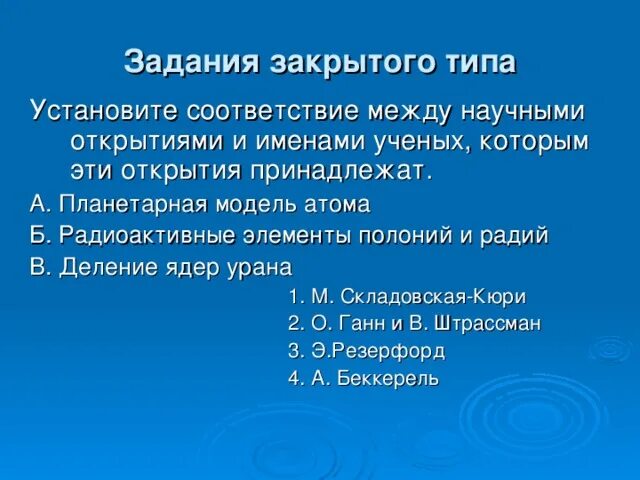 Задания закрытого типа

Установите соответствие между научными открытиями и именами ученых, которым эти открытия принадлежат.

А. Планетарная модель атома

Б. Радиоактивные элементы полоний и радий

В. Деление ядер урана

1. М. Складовская-Кюри

2. О. Ганн и В. Штрассман

3. Э.Резерфорд

4. А. Беккерель